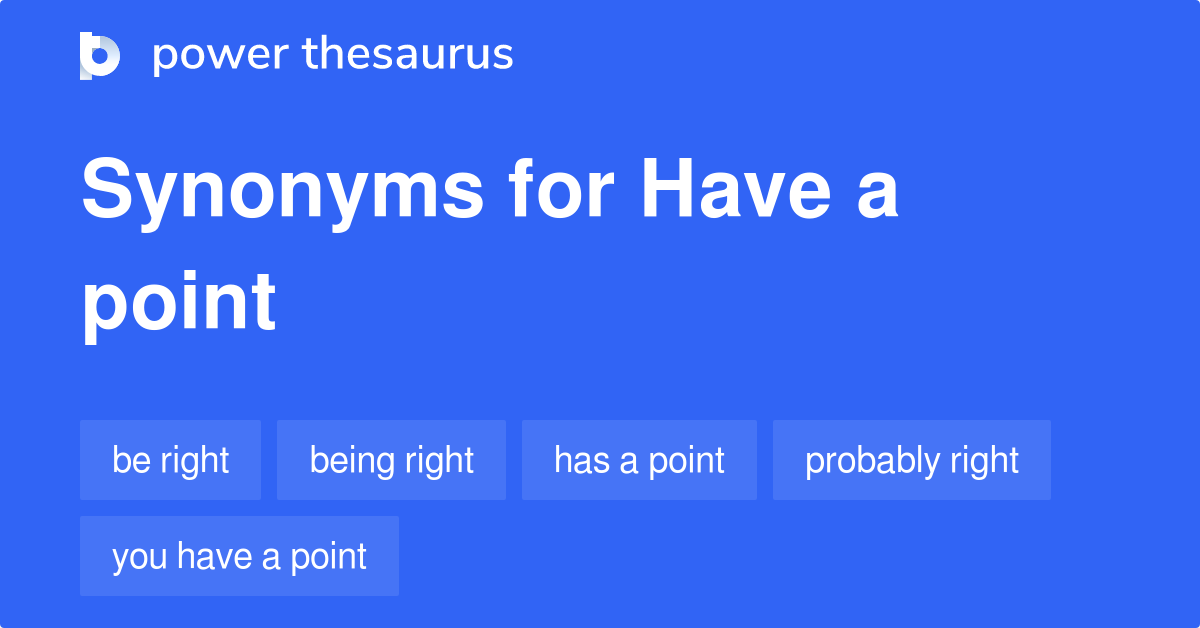 power thesaurus

Synonyms for Have a point

be right
being right
has a point
probably right
you have a point